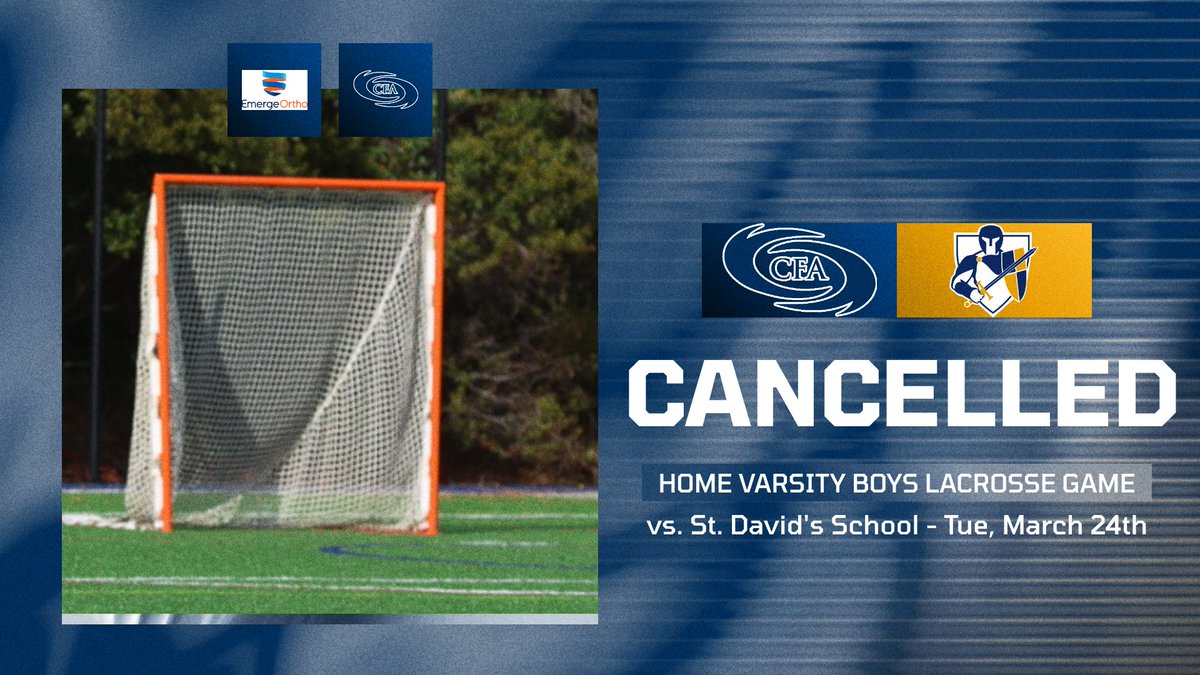 EmergeOrtho

CFA

CFA

CANCELLED

HOME VARSITY BOYS LACROSSE GAME

vs. St. David's School - Tue, March 24th